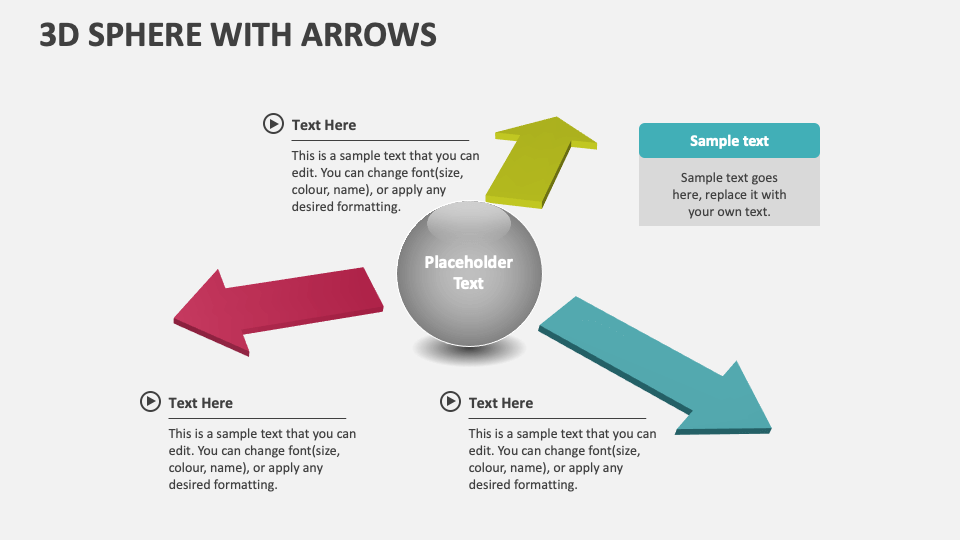 3D SPHERE WITH ARROWS

Text Here

This is a sample text that you can edit. You can change font(size, colour, name), or apply any desired formatting.

Sample text

Sample text goes here, replace it with your own text.

Placeholder Text

Text Here

This is a sample text that you can edit. You can change font(size, colour, name), or apply any desired formatting.

Text Here

This is a sample text that you can edit. You can change font(size, colour, name), or apply any desired formatting.